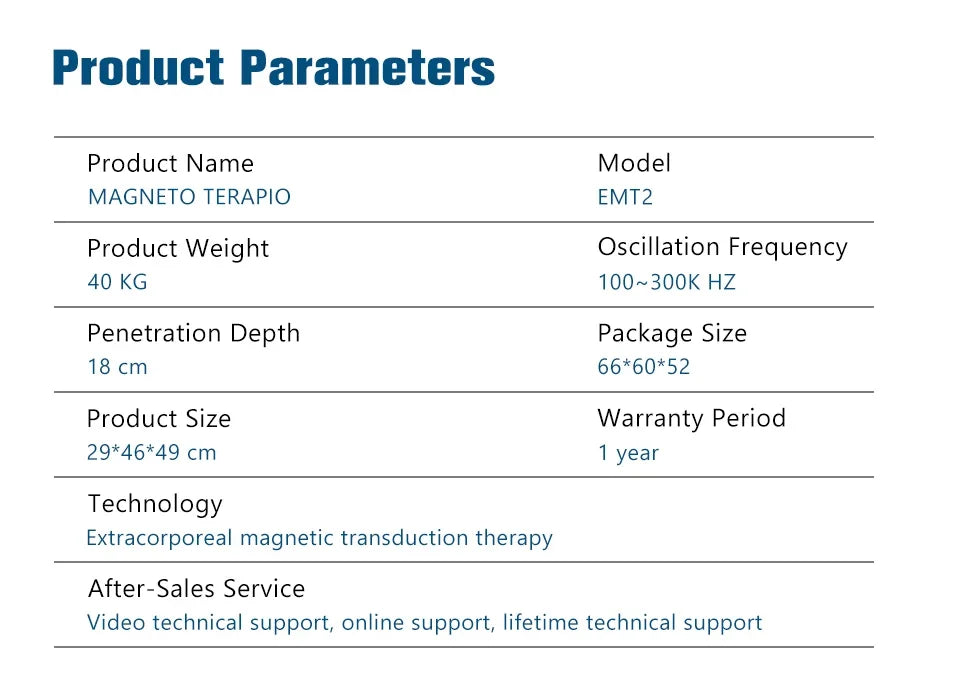 Product Parameters

Product Name
MAGNETO TERAPIO

Model
EMT2

Product Weight
40 KG

Oscillation Frequency
100~300K HZ

Penetration Depth
18 cm

Package Size
66*60*52

Product Size
29*46*49 cm

Warranty Period
1 year

Technology
Extracorporeal magnetic transduction therapy

After-Sales Service
Video technical support, online support, lifetime technical support